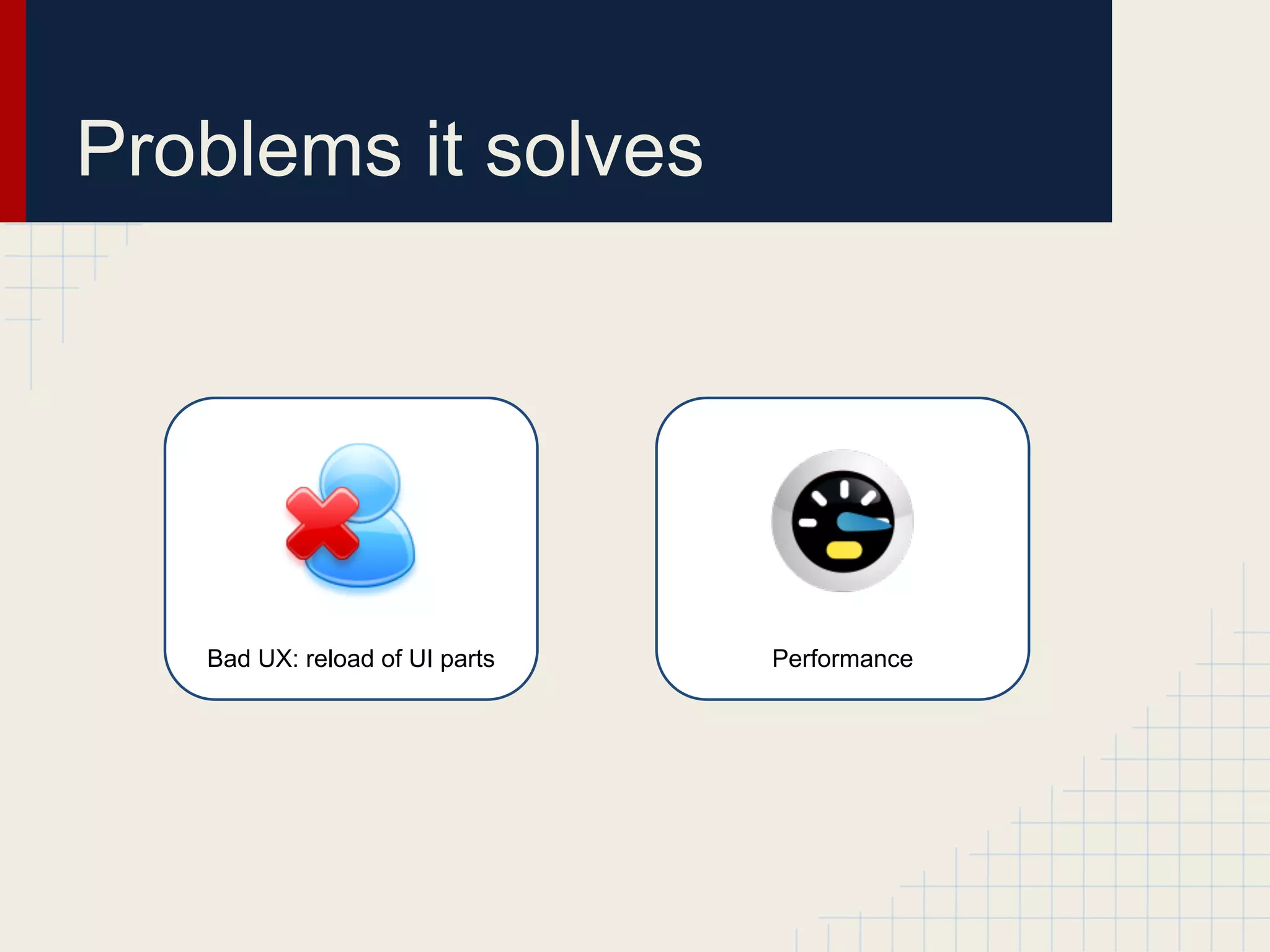 Problems it solves

Bad UX: reload of UI parts

Performance